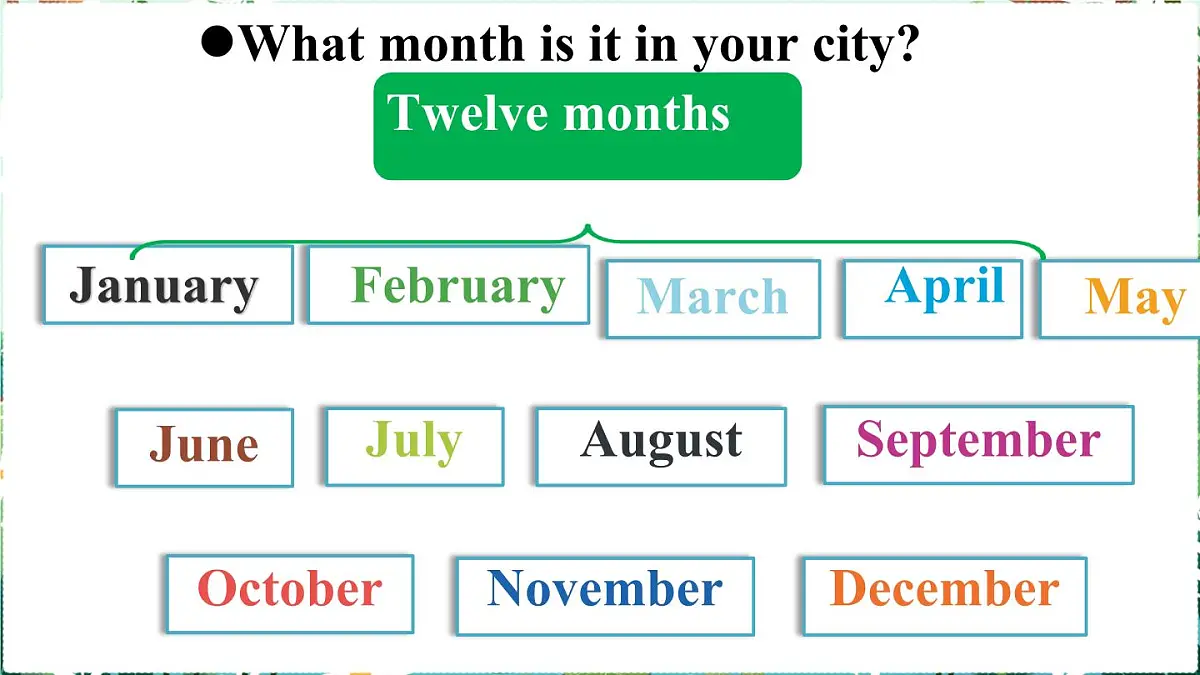 ●What month is it in your city?

Twelve months

January February March April May

June July August September

October November December